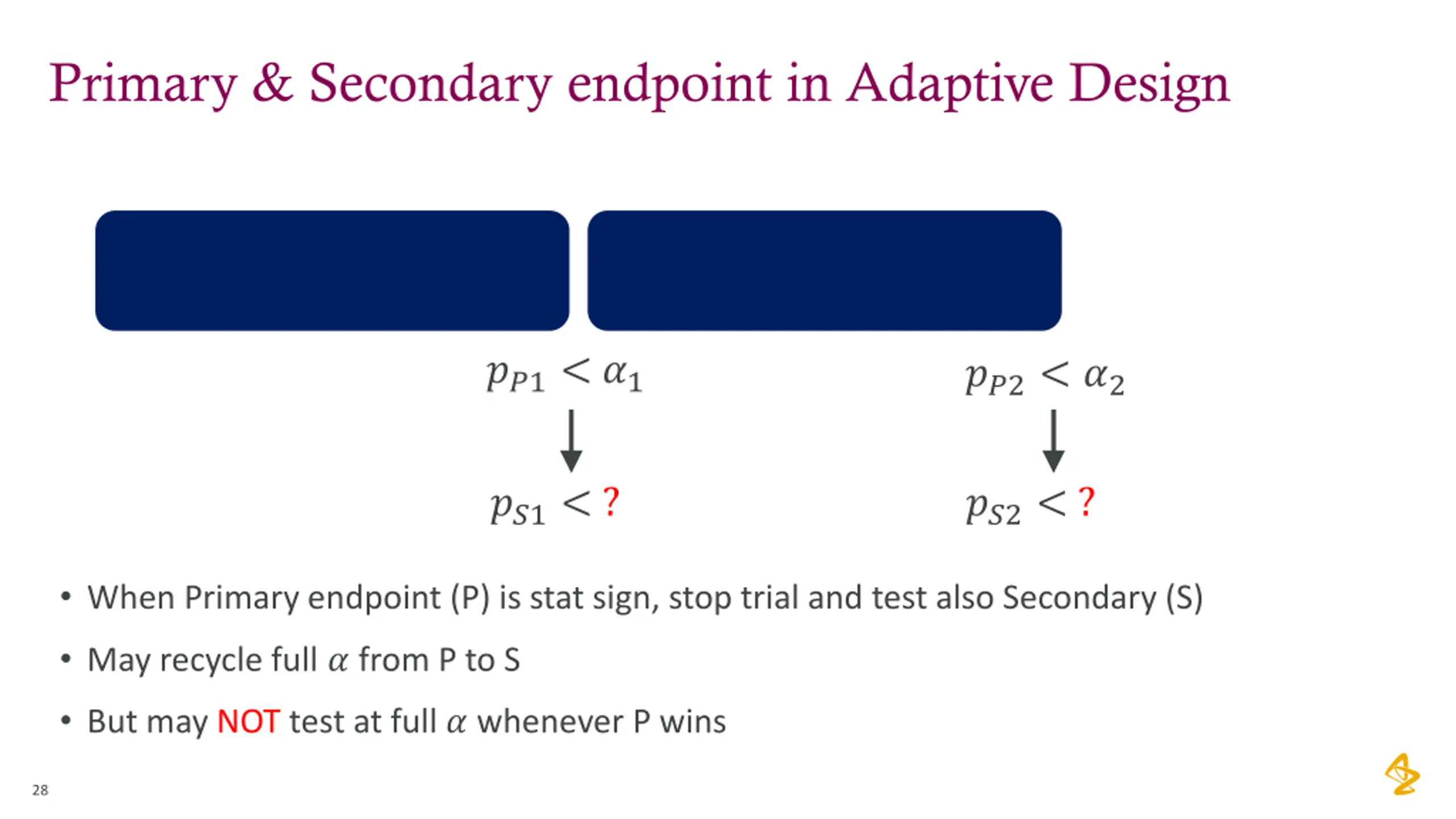 Primary & Secondary endpoint in Adaptive Design

$p_{P1} < \alpha_1$

$p_{S1} < ?$

$p_{P2} < \alpha_2$

$p_{S2} < ?$

• When Primary endpoint (P) is stat sign, stop trial and test also Secondary (S)

• May recycle full $\alpha$ from P to S

• But may NOT test at full $\alpha$ whenever P wins

28